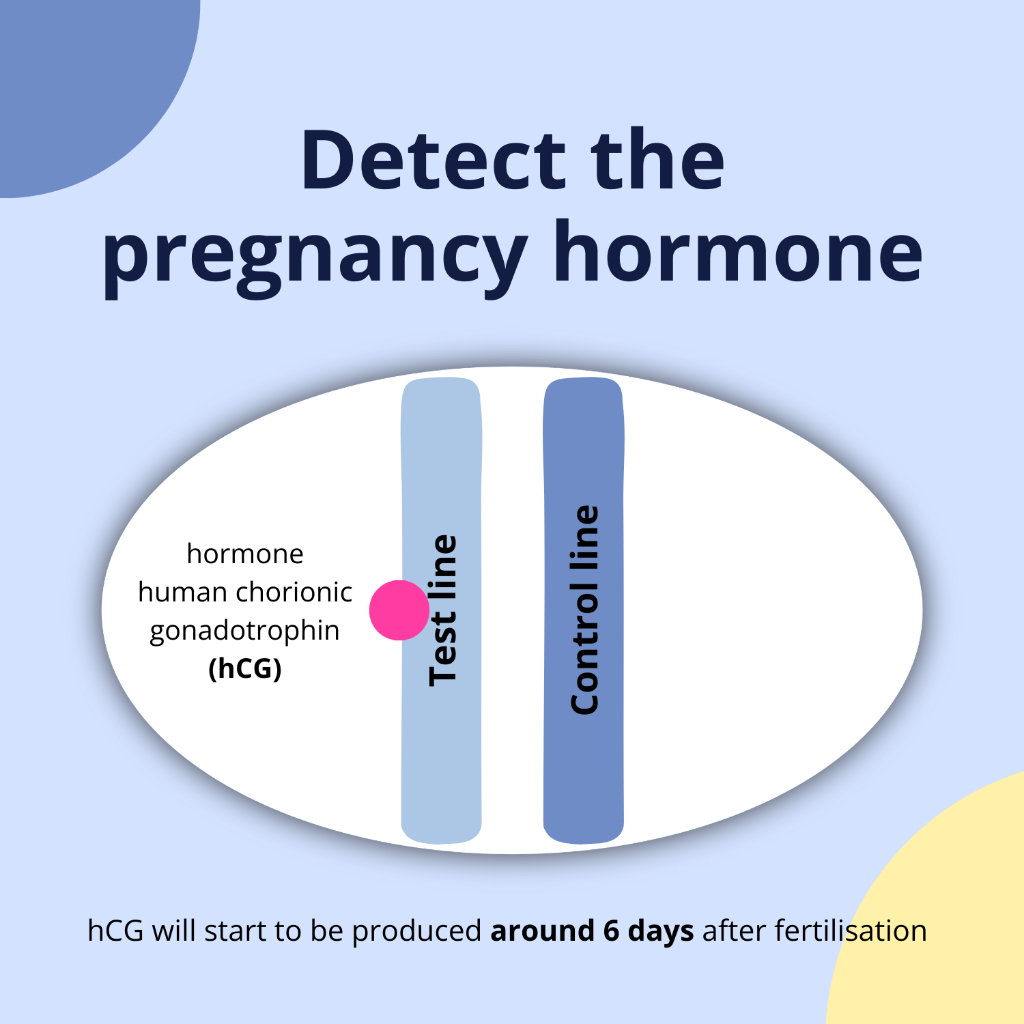 Detect the pregnancy hormone

hormone
human chorionic
gonadotrophin
(hCG)

Test line

Control line

hCG will start to be produced around 6 days after fertilisation